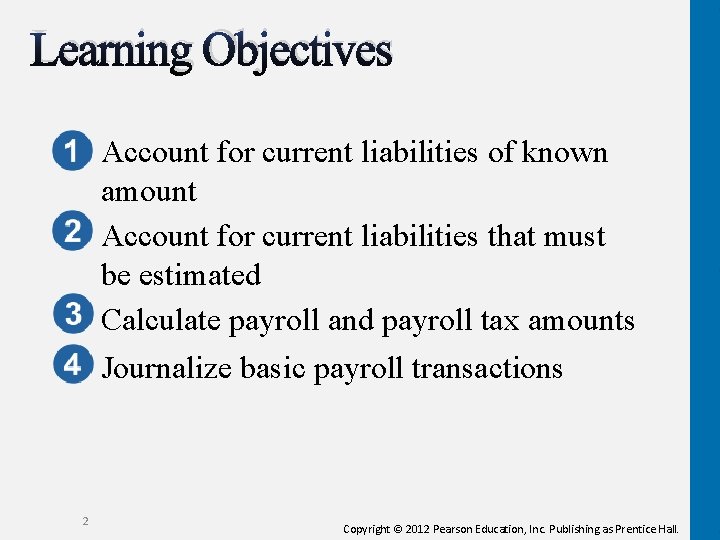 Learning Objectives

1 Account for current liabilities of known amount

2 Account for current liabilities that must be estimated

3 Calculate payroll and payroll tax amounts

4 Journalize basic payroll transactions

2

Copyright © 2012 Pearson Education, Inc. Publishing as Prentice Hall.